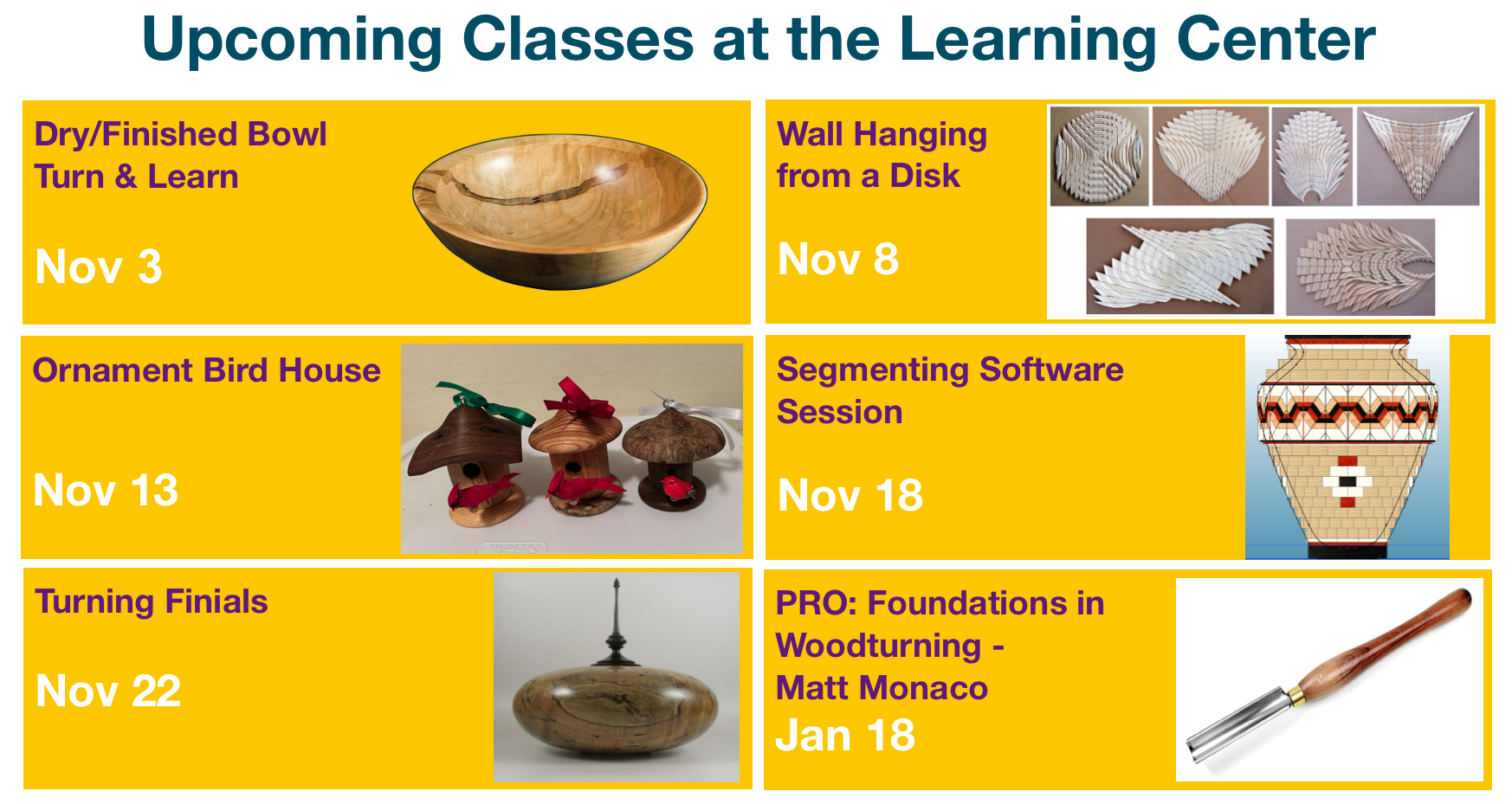 Upcoming Classes at the Learning Center

Dry/Finished Bowl Turn & Learn

Nov 3

Wall Hanging from a Disk

Nov 8

Ornament Bird House

Nov 13

Segmenting Software Session

Nov 18

Turning Finials

Nov 22

PRO: Foundations in Woodturning - Matt Monaco

Jan 18